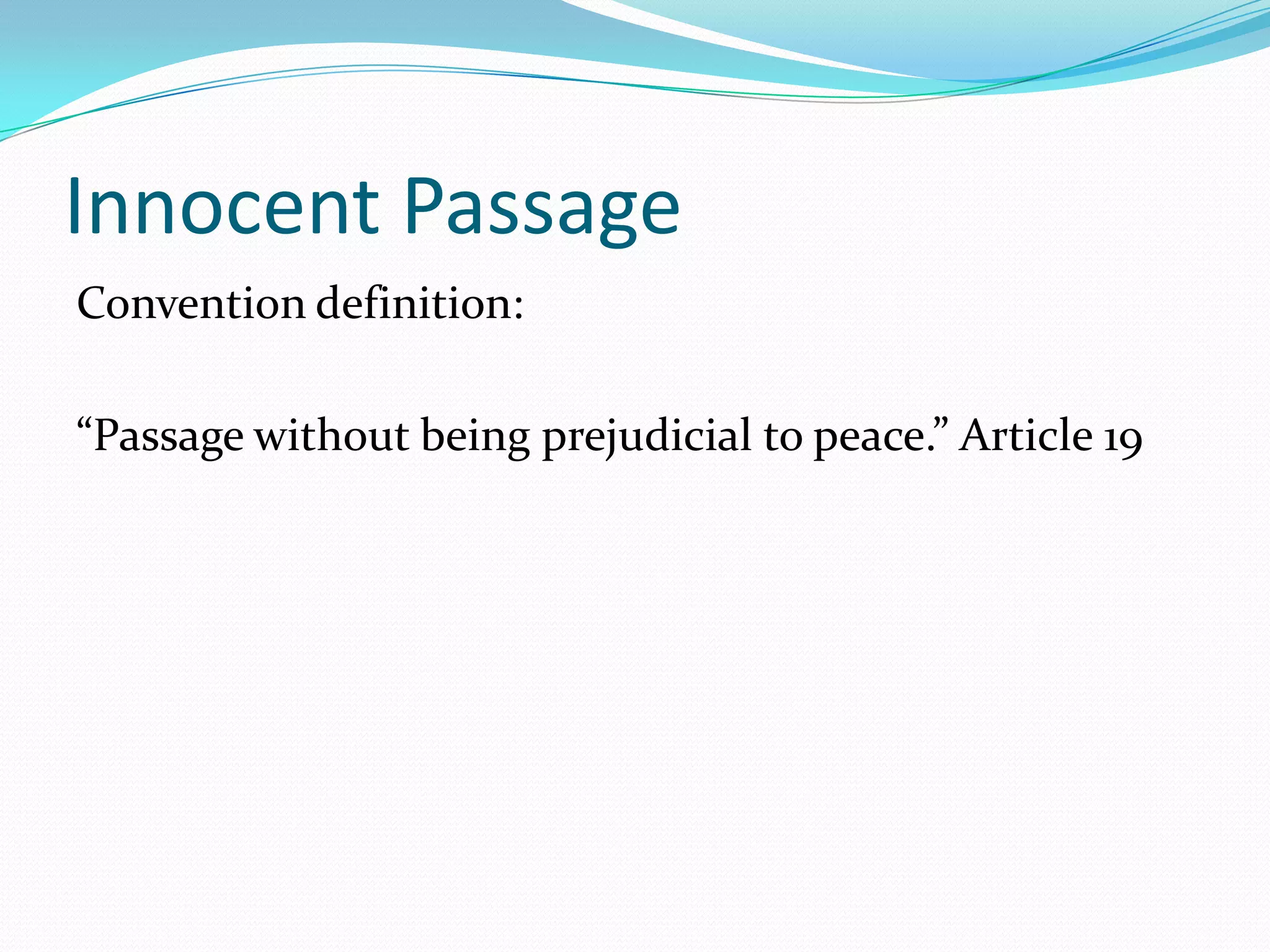 Innocent Passage

Convention definition:

“Passage without being prejudicial to peace.” Article 19